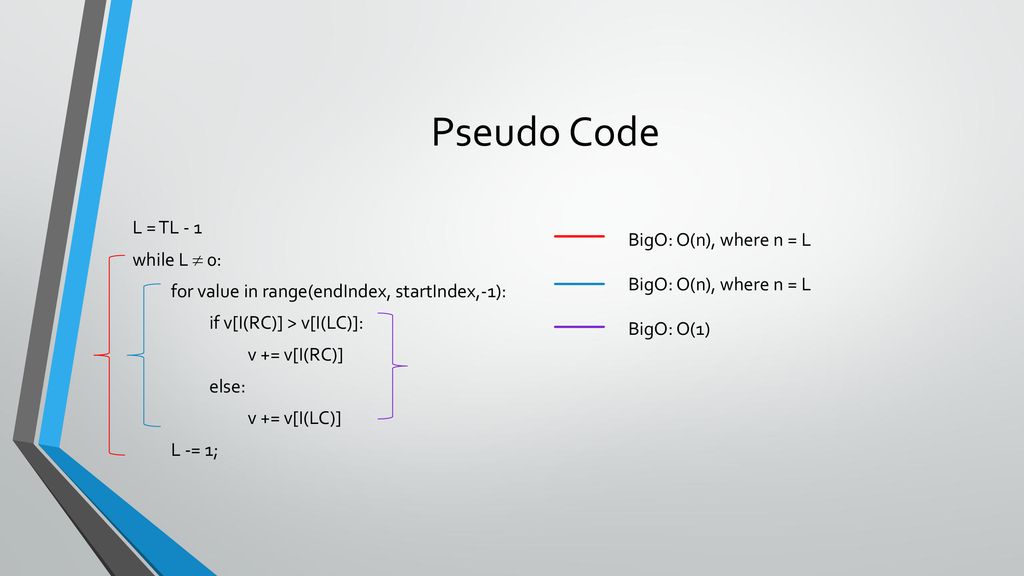 Pseudo Code

L = TL - 1
while L $\neq$ 0:
for value in range(endIndex, startIndex,-1):
if v[I(RC)] > v[I(LC)]:
v += v[I(RC)]
else:
v += v[I(LC)]
L -= 1;

BigO: O(n), where n = L
BigO: O(n), where n = L
BigO: O(1)